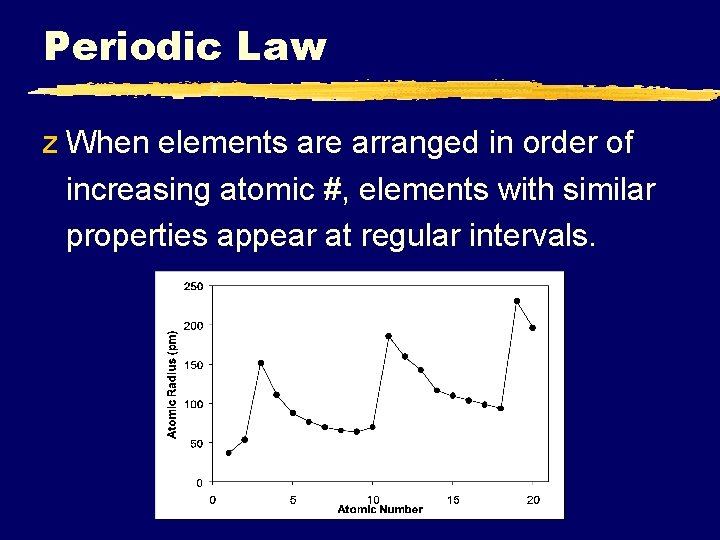 Periodic Law

z When elements are arranged in order of increasing atomic #, elements with similar properties appear at regular intervals.

250
200
150
100
50
0
Atomic Radius (pm)
0
5
10
15
20
Atomic Number